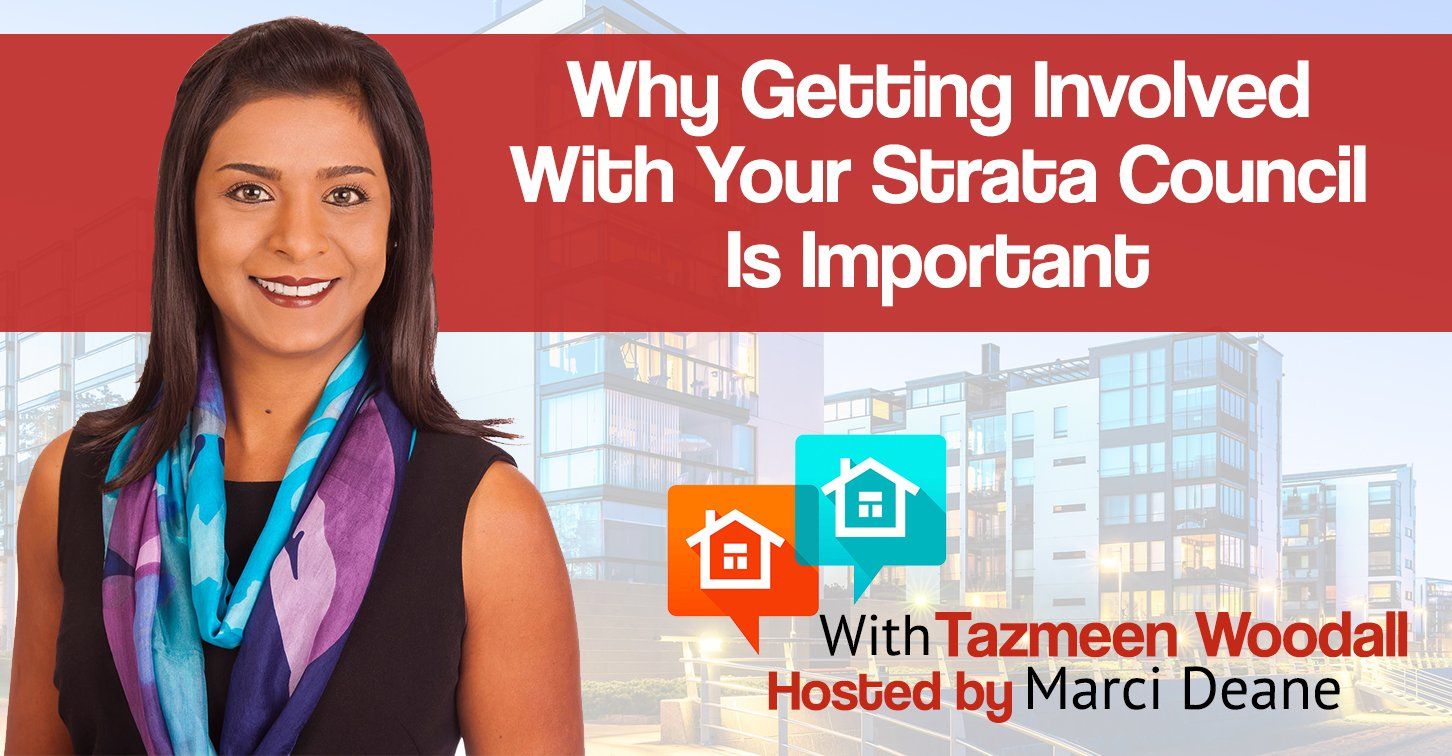 Why Getting Involved With Your Strata Council Is Important

With Tazmeen Woodall
Hosted by Marci Deane